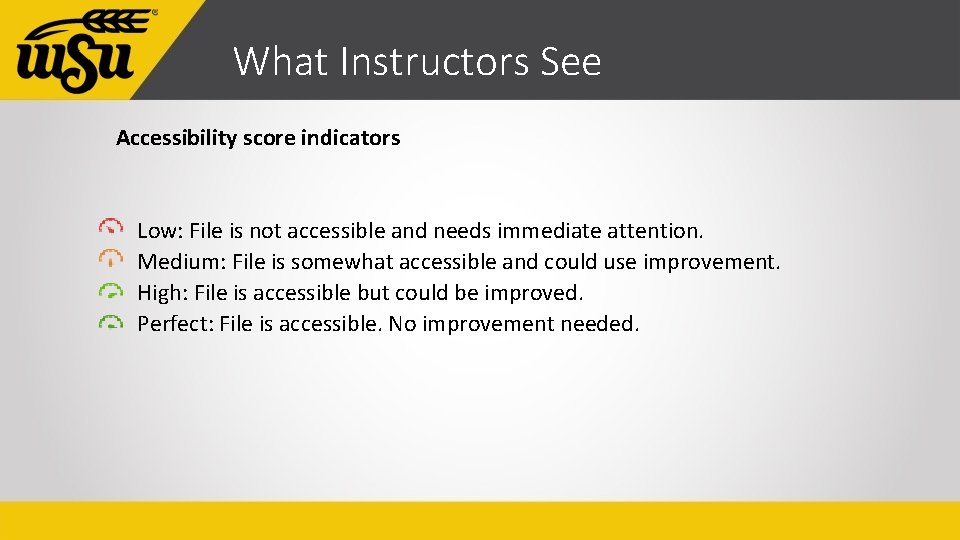 WSU

What Instructors See

Accessibility score indicators

Low: File is not accessible and needs immediate attention.
Medium: File is somewhat accessible and could use improvement.
High: File is accessible but could be improved.
Perfect: File is accessible. No improvement needed.